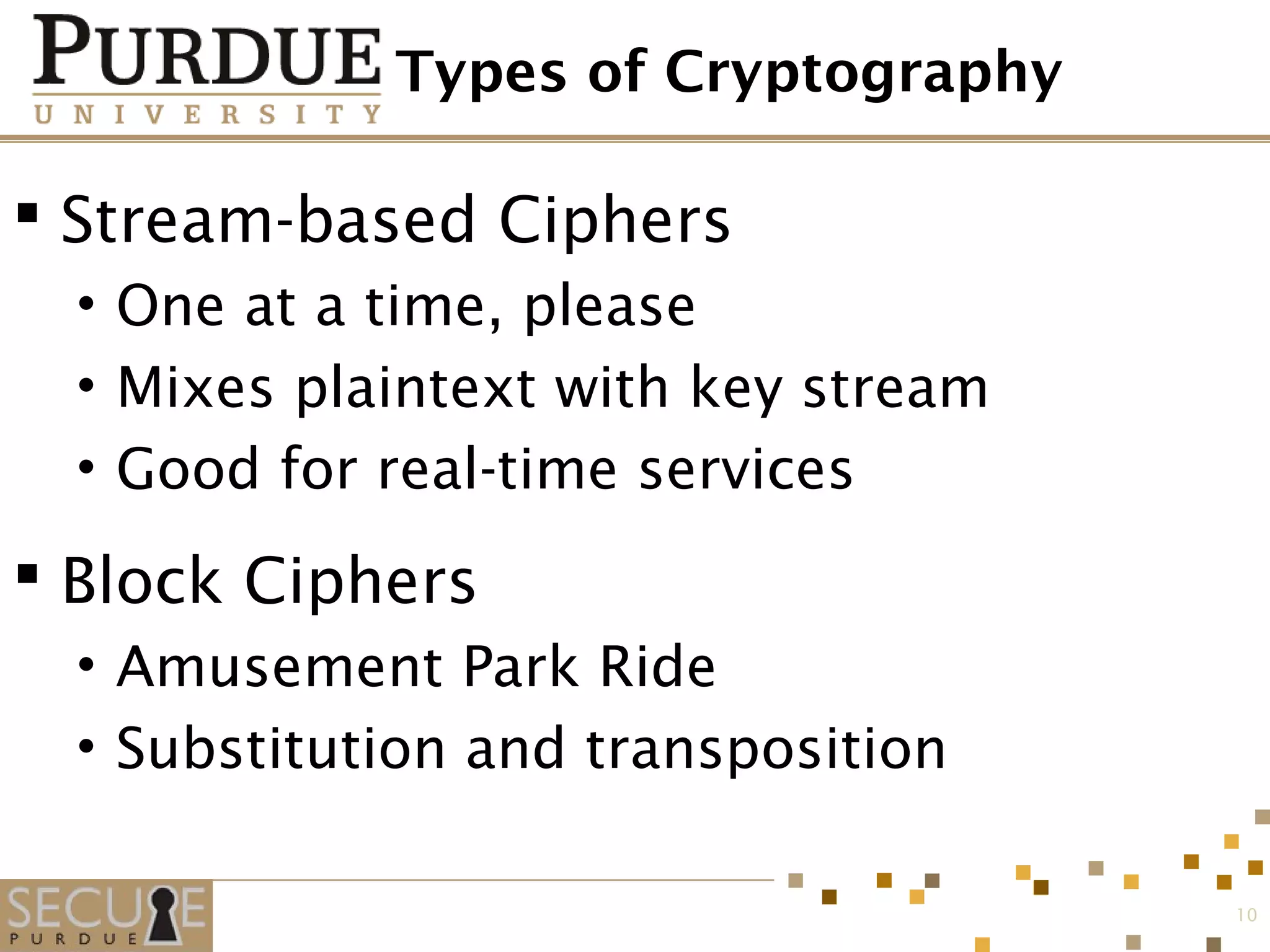 PURDUE
UNIVERSITY

Types of Cryptography

▪ Stream-based Ciphers
• One at a time, please
• Mixes plaintext with key stream
• Good for real-time services

▪ Block Ciphers
• Amusement Park Ride
• Substitution and transposition

SECURE
PURDUE

10